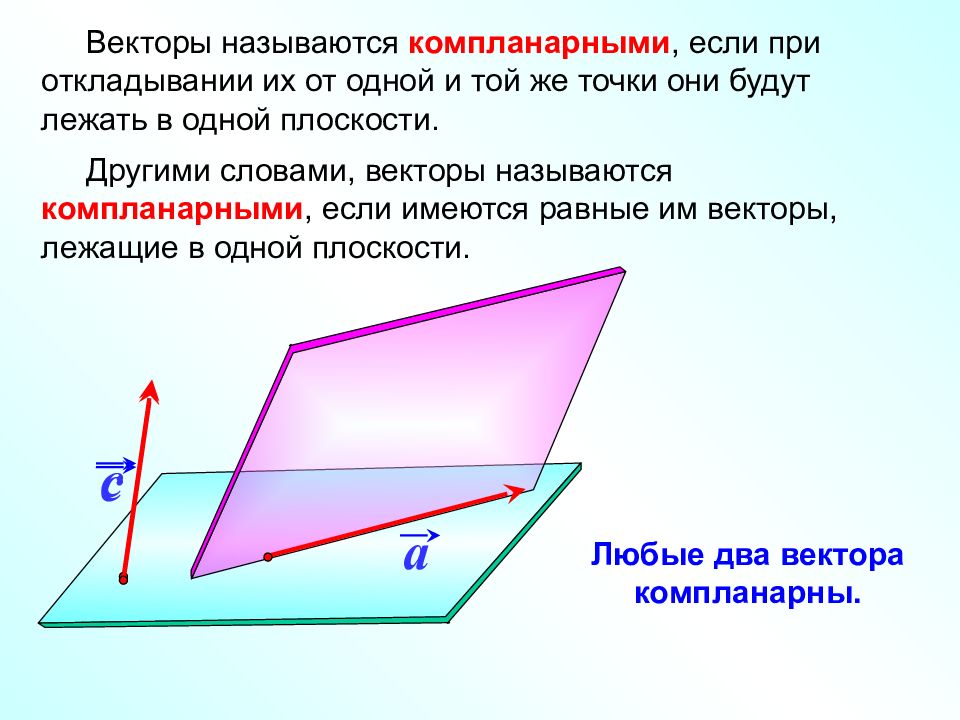 Векторы называются компланарными, если при откладывании их от одной и той же точки они будут лежать в одной плоскости.

Другими словами, векторы называются компланарными, если имеются равные им векторы, лежащие в одной плоскости.

$\vec{c}$

$\vec{a}$

Любые два вектора компланарны.